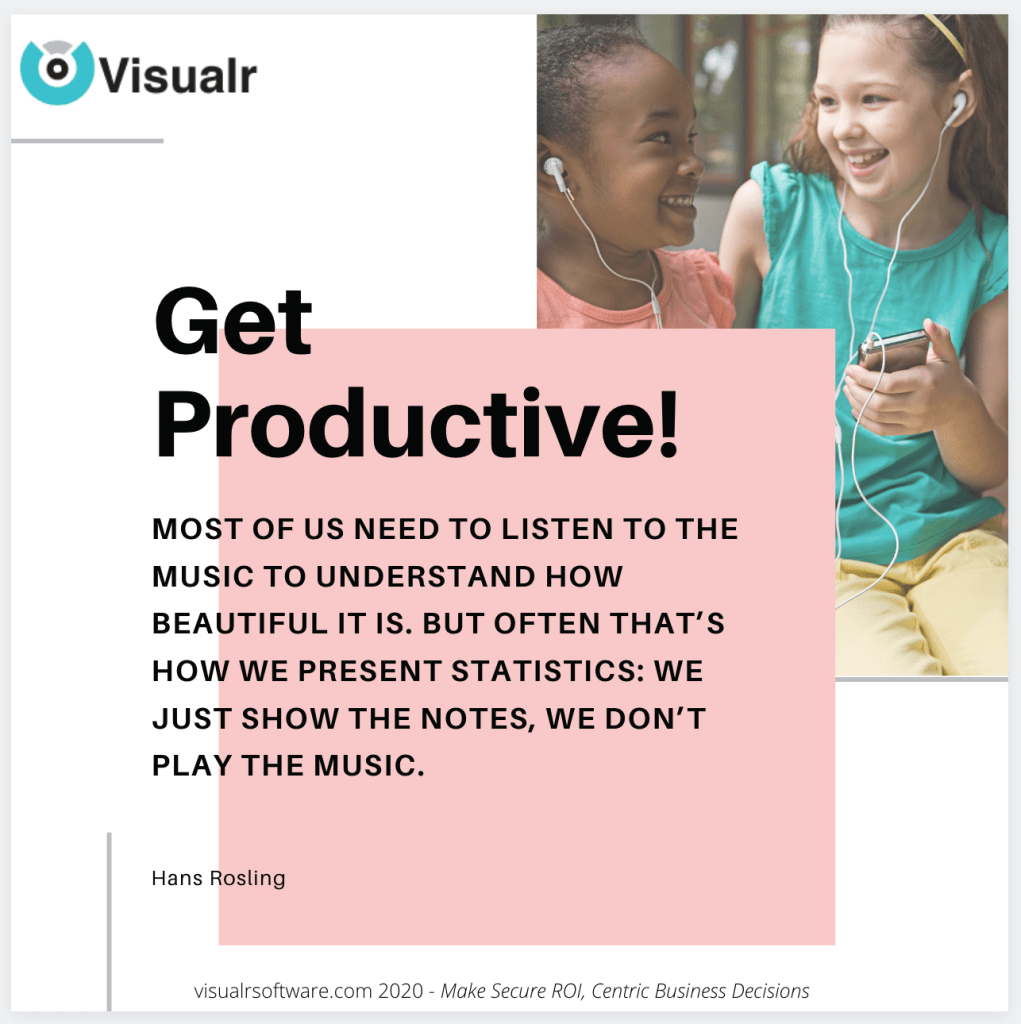 Visualr

Get Productive!

MOST OF US NEED TO LISTEN TO THE MUSIC TO UNDERSTAND HOW BEAUTIFUL IT IS. BUT OFTEN THAT'S HOW WE PRESENT STATISTICS: WE JUST SHOW THE NOTES, WE DON'T PLAY THE MUSIC.

Hans Rosling

visualrsoftware.com 2020 - Make Secure ROI, Centric Business Decisions